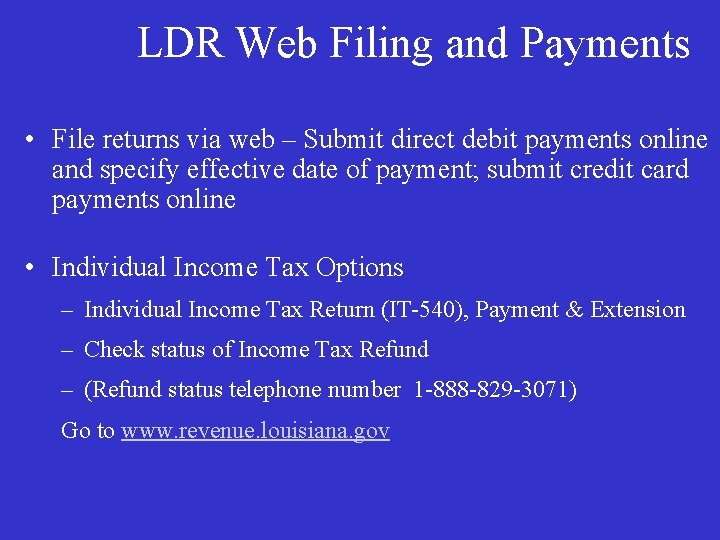 LDR Web Filing and Payments

• File returns via web – Submit direct debit payments online and specify effective date of payment; submit credit card payments online

• Individual Income Tax Options

– Individual Income Tax Return (IT-540), Payment & Extension

– Check status of Income Tax Refund

– (Refund status telephone number 1-888-829-3071)

Go to www.revenue.louisiana.gov